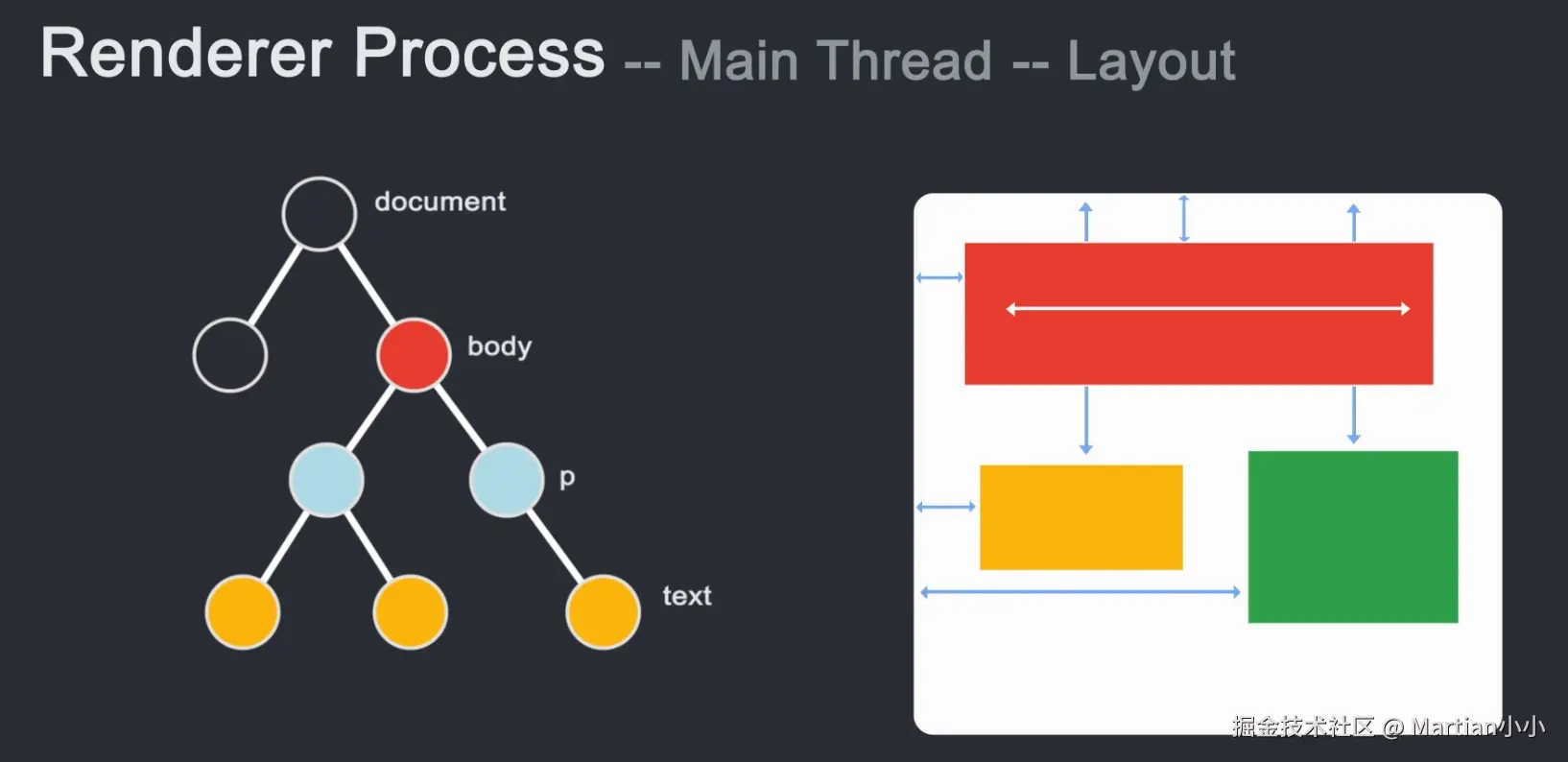 Renderer Process -- Main Thread -- Layout

document

body

p

text

掘金技术社区 @ Martian小小